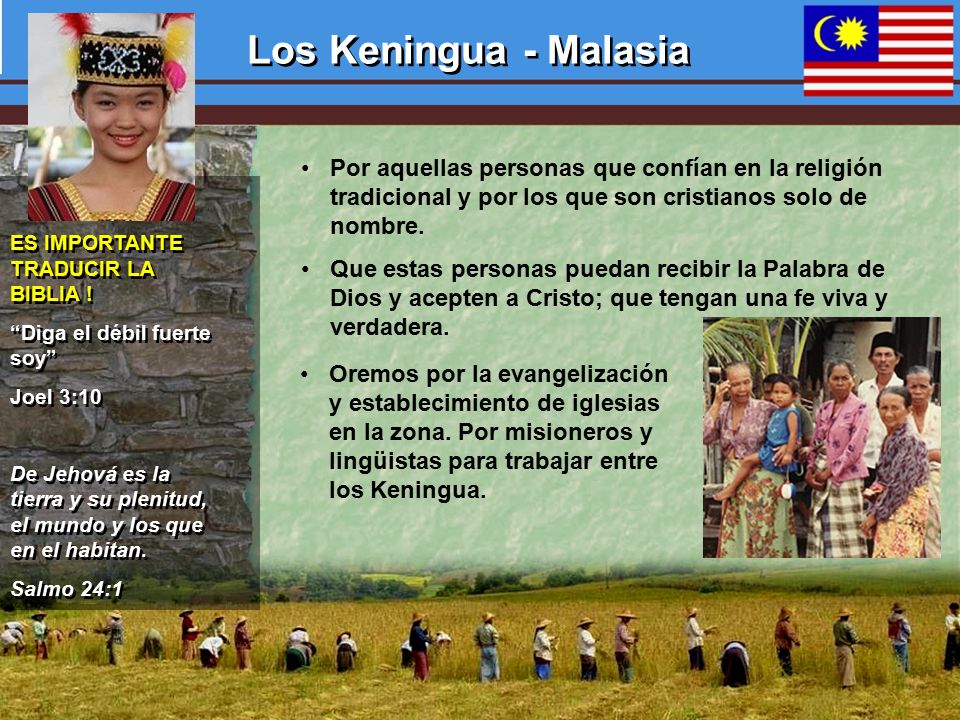 Los Keningua - Malasia

ES IMPORTANTE TRADUCIR LA BIBLIA !

“Diga el débil fuerte soy”

Joel 3:10

De Jehová es la tierra y su plenitud, el mundo y los que en el habitan.

Salmo 24:1

• Por aquellas personas que confían en la religión tradicional y por los que son cristianos solo de nombre.

• Que estas personas puedan recibir la Palabra de Dios y acepten a Cristo; que tengan una fe viva y verdadera.

• Oremos por la evangelización y establecimiento de iglesias en la zona. Por misioneros y lingüistas para trabajar entre los Keningua.